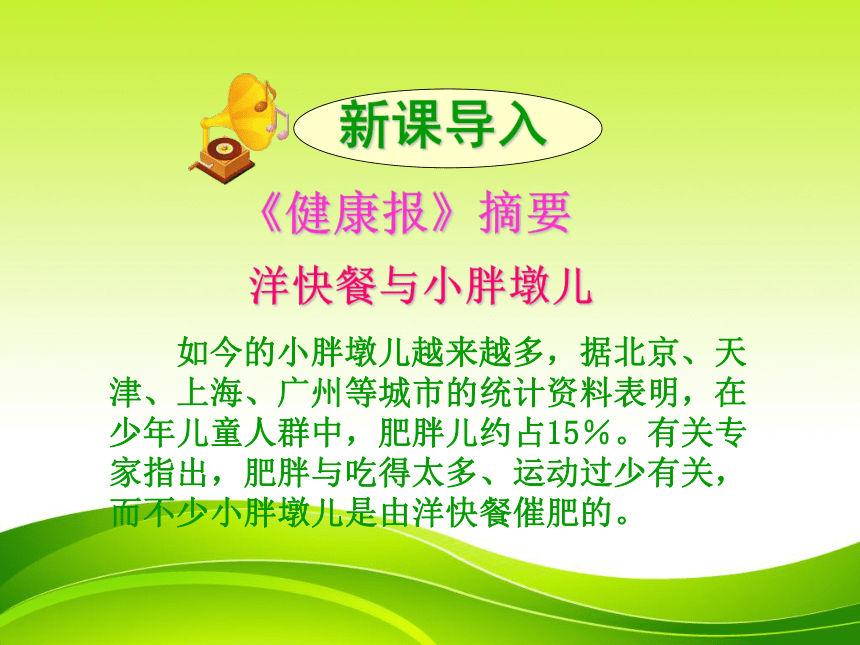 新课导入

《健康报》摘要

洋快餐与小胖墩儿

如今的小胖墩儿越来越多，据北京、天津、上海、广州等城市的统计资料表明，在少年儿童人群中，肥胖儿约占15%。有关专家指出，肥胖与吃得太多、运动过少有关，而不少小胖墩儿是由洋快餐催肥的。